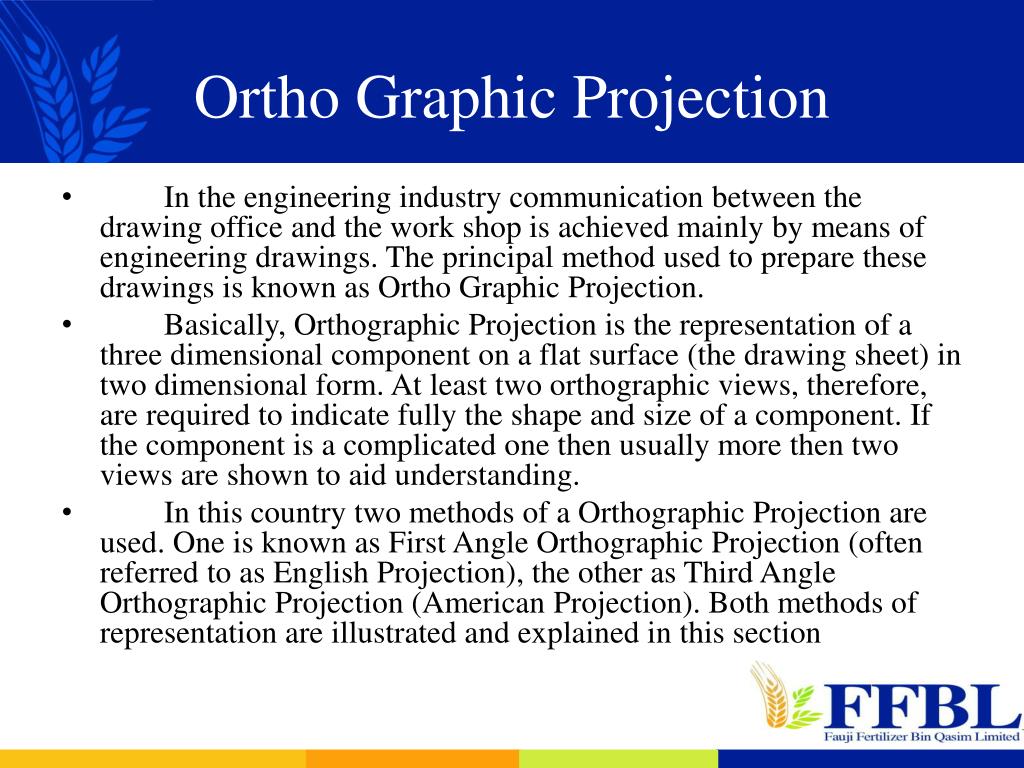 Ortho Graphic Projection

• In the engineering industry communication between the drawing office and the work shop is achieved mainly by means of engineering drawings. The principal method used to prepare these drawings is known as Ortho Graphic Projection.

• Basically, Orthographic Projection is the representation of a three dimensional component on a flat surface (the drawing sheet) in two dimensional form. At least two orthographic views, therefore, are required to indicate fully the shape and size of a component. If the component is a complicated one then usually more then two views are shown to aid understanding.

• In this country two methods of a Orthographic Projection are used. One is known as First Angle Orthographic Projection (often referred to as English Projection), the other as Third Angle Orthographic Projection (American Projection). Both methods of representation are illustrated and explained in this section

FFBL
Fauji Fertilizer Bin Qasim Limited